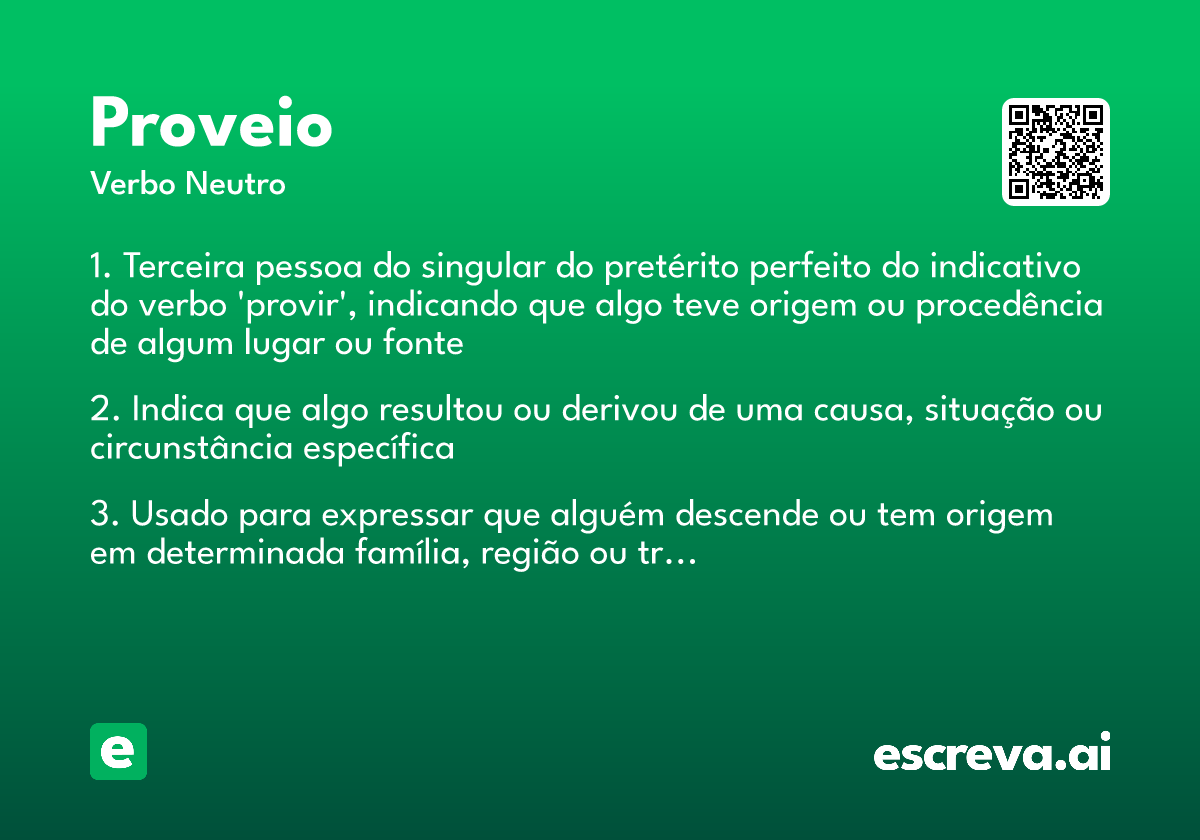 Proveio
Verbo Neutro

1. Terceira pessoa do singular do pretérito perfeito do indicativo do verbo 'provir', indicando que algo teve origem ou procedência de algum lugar ou fonte

2. Indica que algo resultou ou derivou de uma causa, situação ou circunstância específica

3. Usado para expressar que alguém descende ou tem origem em determinada família, região ou tr...

e

escreva.ai